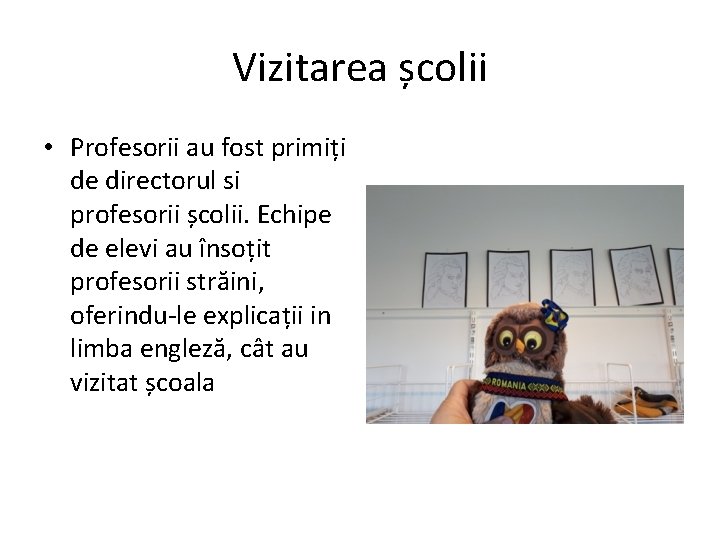 Vizitarea școlii

• Profesorii au fost primiți de directorul si profesorii școlii. Echipe de elevi au însoțit profesorii străini, oferindu-le explicații in limba engleză, cât au vizitat școala

ROMANIA